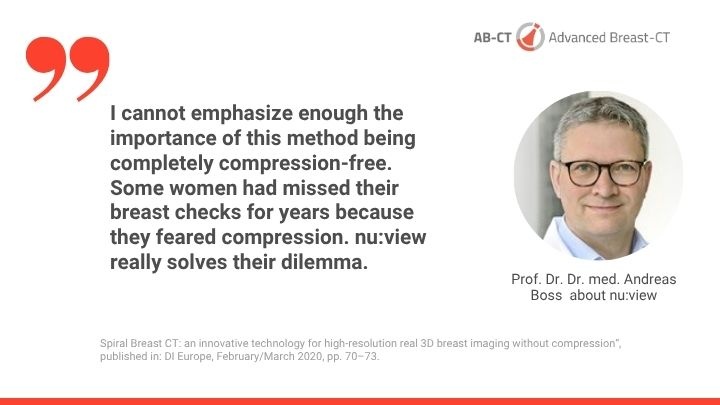 AB-CT Advanced Breast-CT

I cannot emphasize enough the importance of this method being completely compression-free. Some women had missed their breast checks for years because they feared compression. nu:view really solves their dilemma.

Prof. Dr. Dr. med. Andreas Boss about nu:view

Spiral Breast CT: an innovative technology for high-resolution real 3D breast imaging without compression", published in: DI Europe, February/March 2020, pp. 70–73.